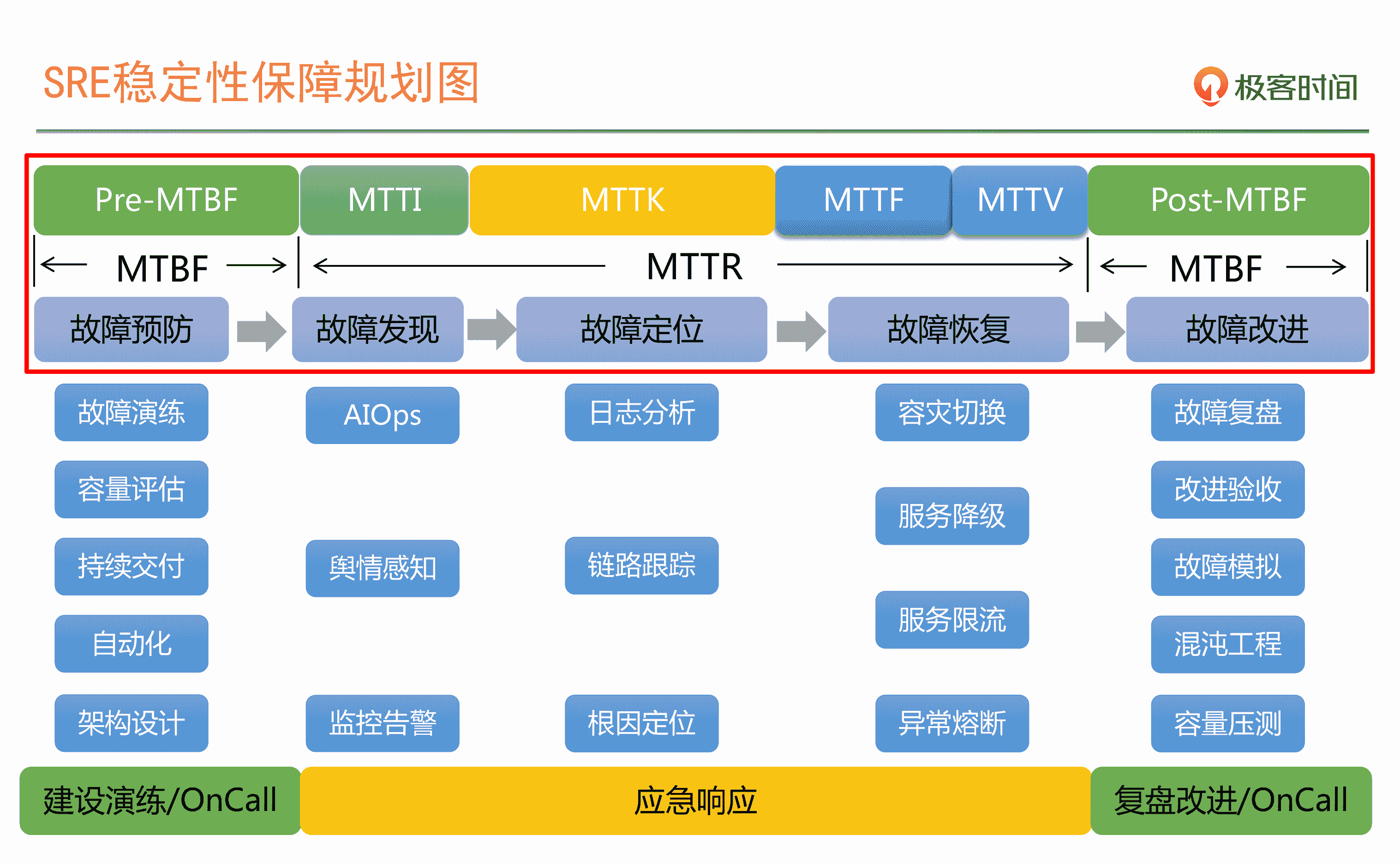 SRE稳定性保障规划图

极客时间

Pre-MTBF MTTI MTTK MTTF MTTV Post-MTBF

MTBF MTTR MTBF

故障预防 故障发现 故障定位 故障恢复 故障改进

故障演练
容量评估
持续交付
自动化
架构设计

AIOps
舆情感知
监控告警

日志分析
链路跟踪
根因定位

容灾切换
服务降级
服务限流
异常熔断

故障复盘
改进验收
故障模拟
混沌工程
容量压测

建设演练/OnCall 应急响应 复盘改进/OnCall